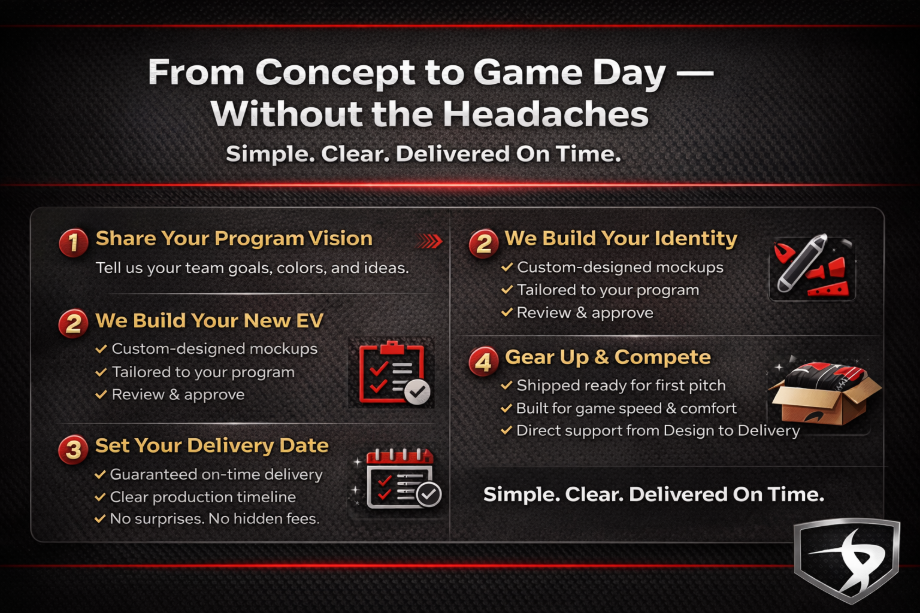 From Concept to Game Day — Without the Headaches

Simple. Clear. Delivered On Time.

1 Share Your Program Vision

Tell us your team goals, colors, and ideas.

2 We Build Your New EV

✓ Custom-designed mockups
✓ Tailored to your program
✓ Review & approve

3 Set Your Delivery Date

✓ Guaranteed on-time delivery
✓ Clear production timeline
✓ No surprises. No hidden fees.

2 We Build Your Identity

✓ Custom-designed mockups
✓ Tailored to your program
✓ Review & approve

4 Gear Up & Compete

✓ Shipped ready for first pitch
✓ Built for game speed & comfort
✓ Direct support from Design to Delivery

Simple. Clear. Delivered On Time.